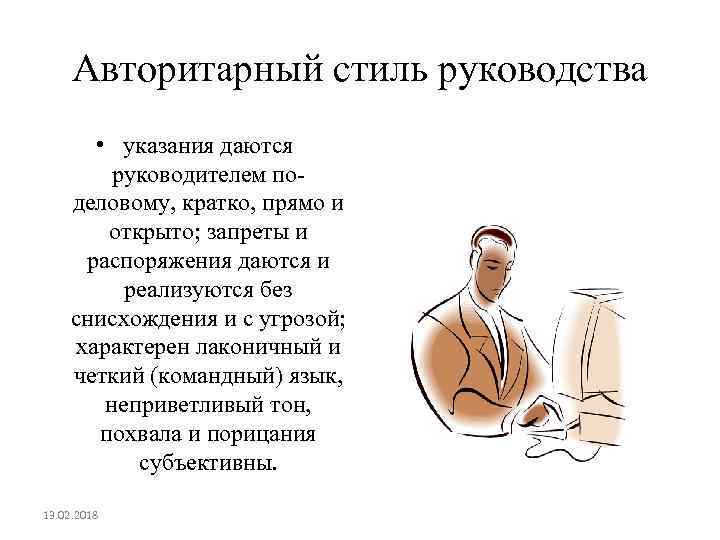 Авторитарный стиль руководства

• указания даются руководителем по-деловому, кратко, прямо и открыто; запреты и распоряжения даются и реализуются без снисхождения и с угрозой; характерен лаконичный и четкий (командный) язык, неприветливый тон, похвала и порицания субъективны.

13.02.2018